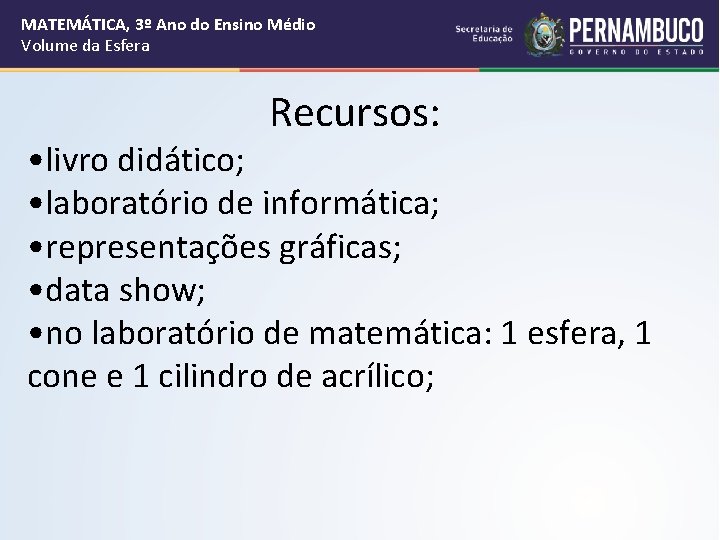 MATEMÁTICA, 3º Ano do Ensino Médio
Volume da Esfera

Secretaria de Educação

PERNAMBUCO
GOVERNO DO ESTADO

Recursos:

•livro didático;
•laboratório de informática;
•representações gráficas;
•data show;
•no laboratório de matemática: 1 esfera, 1 cone e 1 cilindro de acrílico;